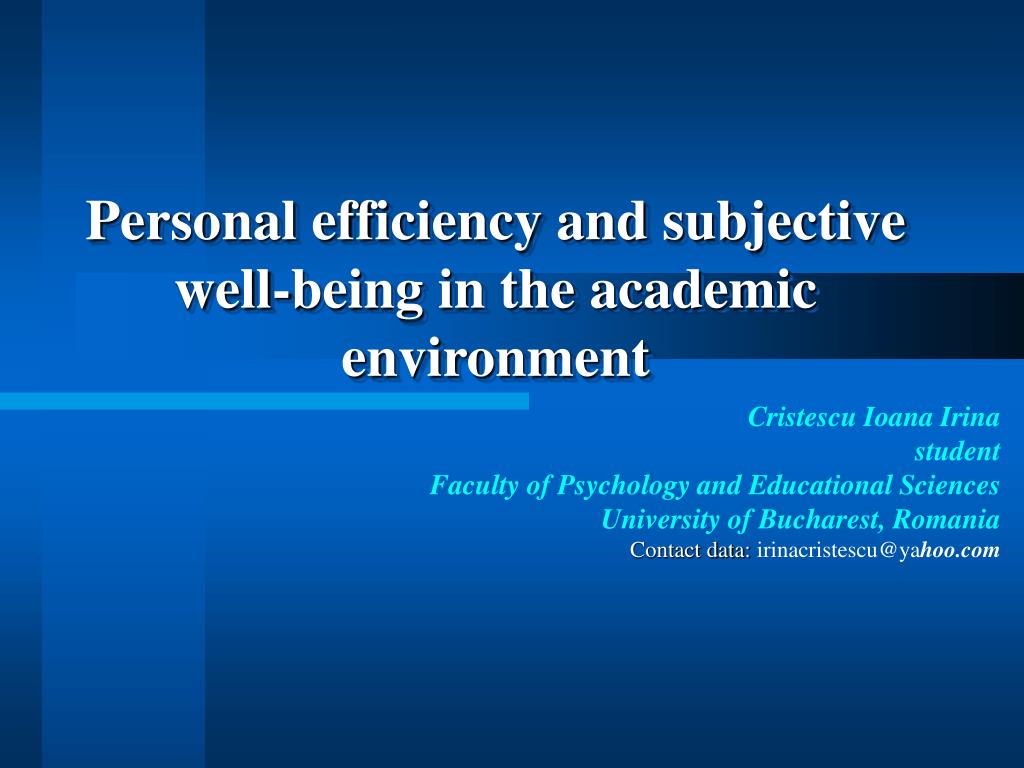 Personal efficiency and subjective well-being in the academic environment

Cristescu Ioana Irina
student
Faculty of Psychology and Educational Sciences
University of Bucharest, Romania
Contact data: irinacristescu@yahoo.com